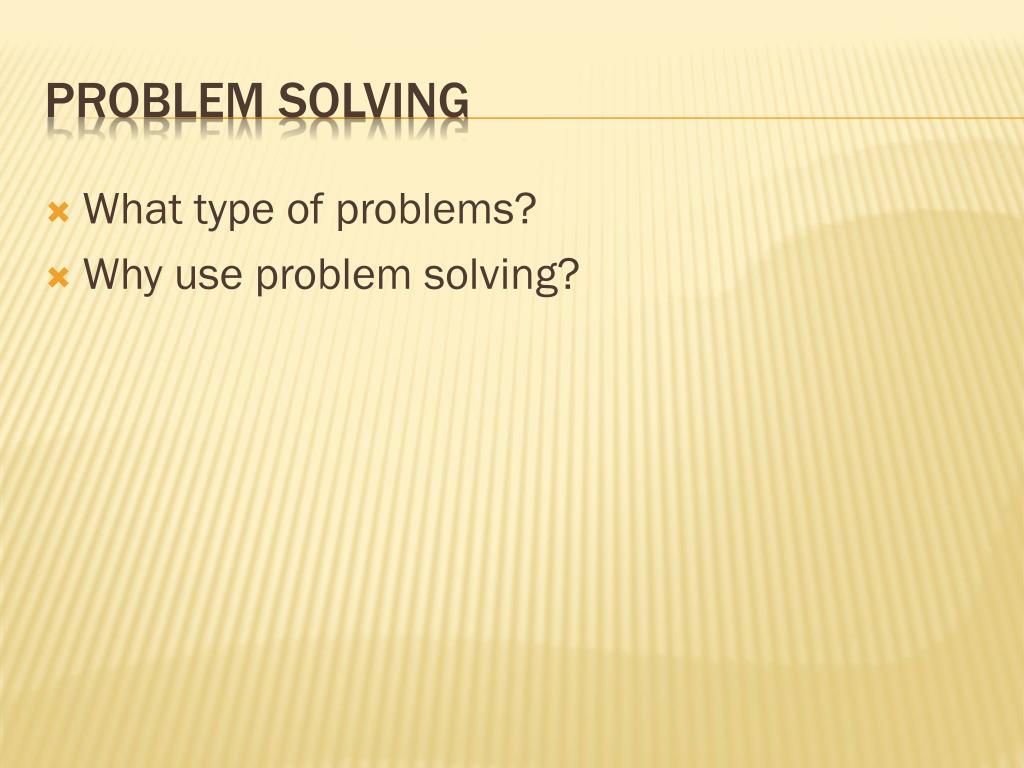 PROBLEM SOLVING

What type of problems?
Why use problem solving?